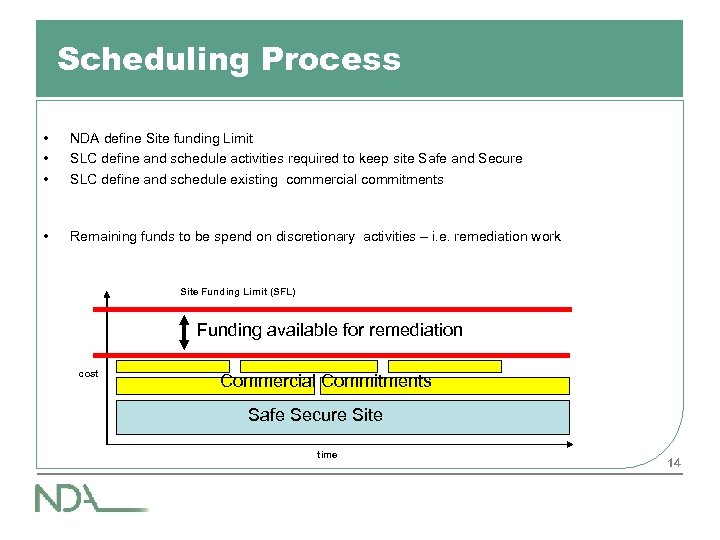 Scheduling Process

• NDA define Site funding Limit
• SLC define and schedule activities required to keep site Safe and Secure
• SLC define and schedule existing commercial commitments

• Remaining funds to be spend on discretionary activities – i.e. remediation work

Site Funding Limit (SFL)

Funding available for remediation

cost

Commercial Commitments

Safe Secure Site

time

14

NDA